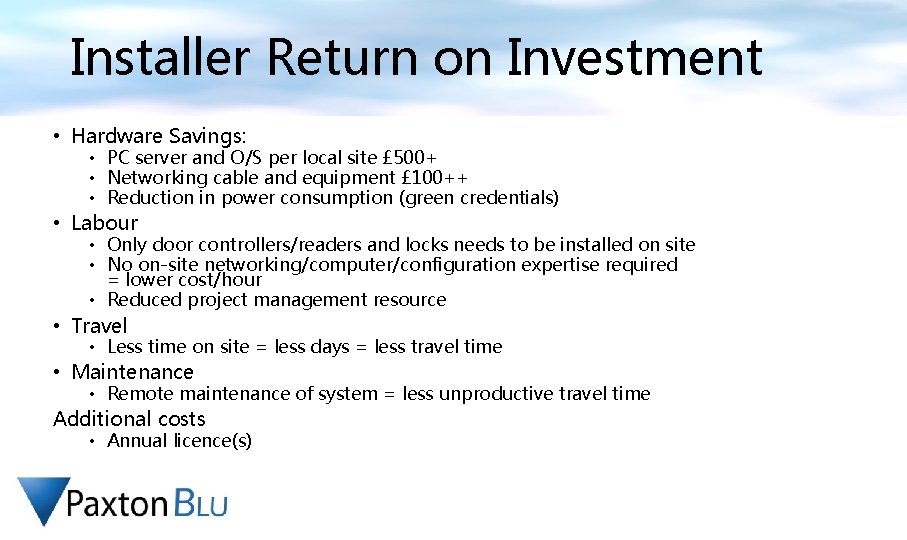 Installer Return on Investment

• Hardware Savings:
  • PC server and O/S per local site £500+
  • Networking cable and equipment £100++
  • Reduction in power consumption (green credentials)
• Labour
  • Only door controllers/readers and locks needs to be installed on site
  • No on-site networking/computer/configuration expertise required = lower cost/hour
  • Reduced project management resource
• Travel
  • Less time on site = less days = less travel time
• Maintenance
  • Remote maintenance of system = less unproductive travel time
Additional costs
  • Annual licence(s)

Paxton BLU